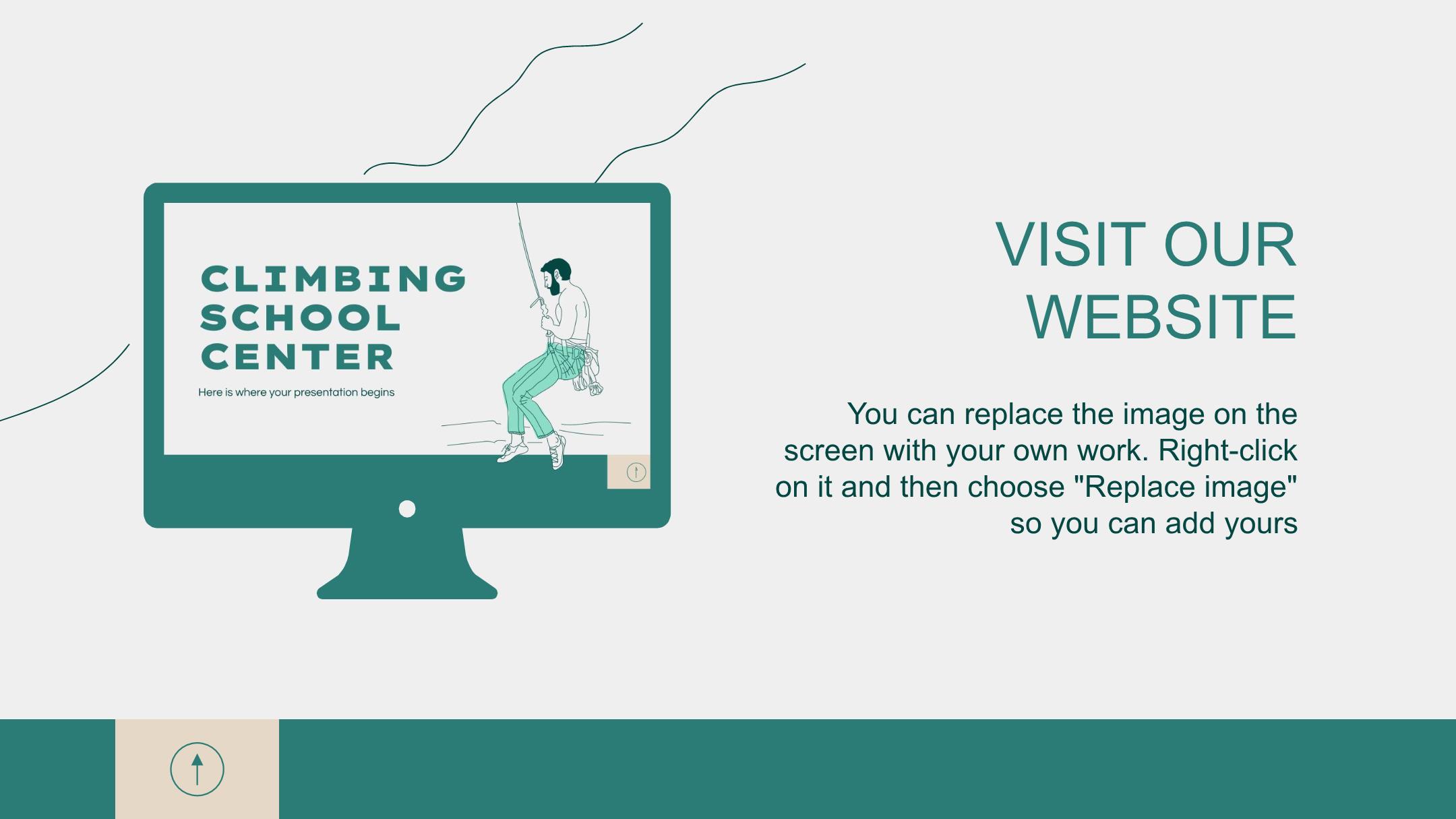 CLIMBING SCHOOL CENTER

Here is where your presentation begins

VISIT OUR WEBSITE

You can replace the image on the screen with your own work. Right-click on it and then choose "Replace image" so you can add yours